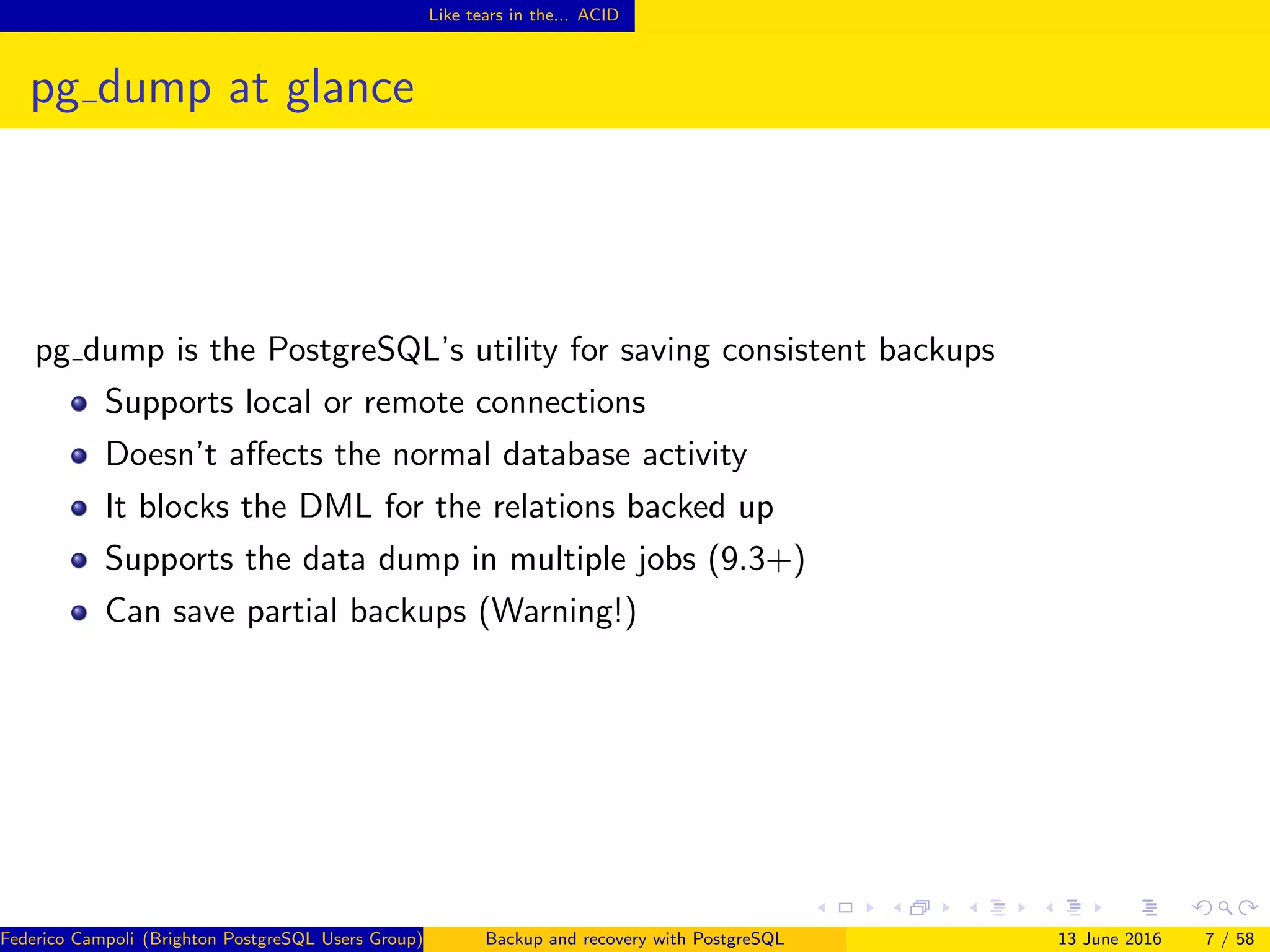 Like tears in the... ACID

pg_dump at glance

pg_dump is the PostgreSQL's utility for saving consistent backups

- Supports local or remote connections
- Doesn't affects the normal database activity
- It blocks the DML for the relations backed up
- Supports the data dump in multiple jobs (9.3+)
- Can save partial backups (Warning!)

Federico Campoli (Brighton PostgreSQL Users Group) Backup and recovery with PostgreSQL 13 June 2016 7 / 58